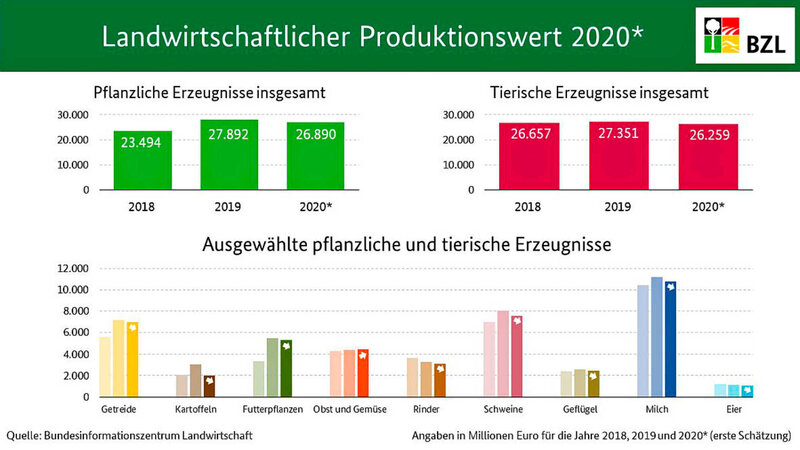 Landwirtschaftlicher Produktionswert 2020*

BZL

Pflanzliche Erzeugnisse insgesamt

30.000
20.000
10.000
0

23.494 27.892 26.890

2018 2019 2020*

Tierische Erzeugnisse insgesamt

30.000
20.000
10.000
0

26.657 27.351 26.259

2018 2019 2020*

Ausgewählte pflanzliche und tierische Erzeugnisse

12.000
10.000
8.000
6.000
4.000
2.000
0

Getreide Kartoffeln Futterpflanzen Obst und Gemüse Rinder Schweine Geflügel Milch Eier

Quelle: Bundesinformationszentrum Landwirtschaft

Angaben in Millionen Euro für die Jahre 2018, 2019 und 2020* (erste Schätzung)